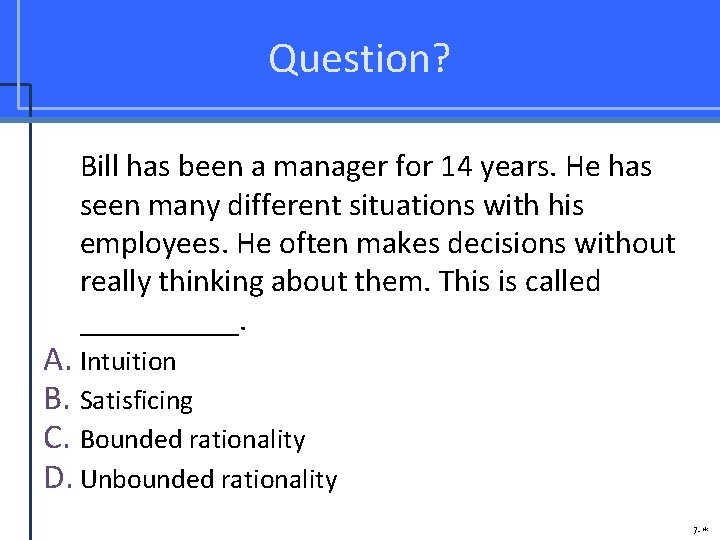 Question?

Bill has been a manager for 14 years. He has seen many different situations with his employees. He often makes decisions without really thinking about them. This is called __________.

A. Intuition
B. Satisficing
C. Bounded rationality
D. Unbounded rationality

7-*